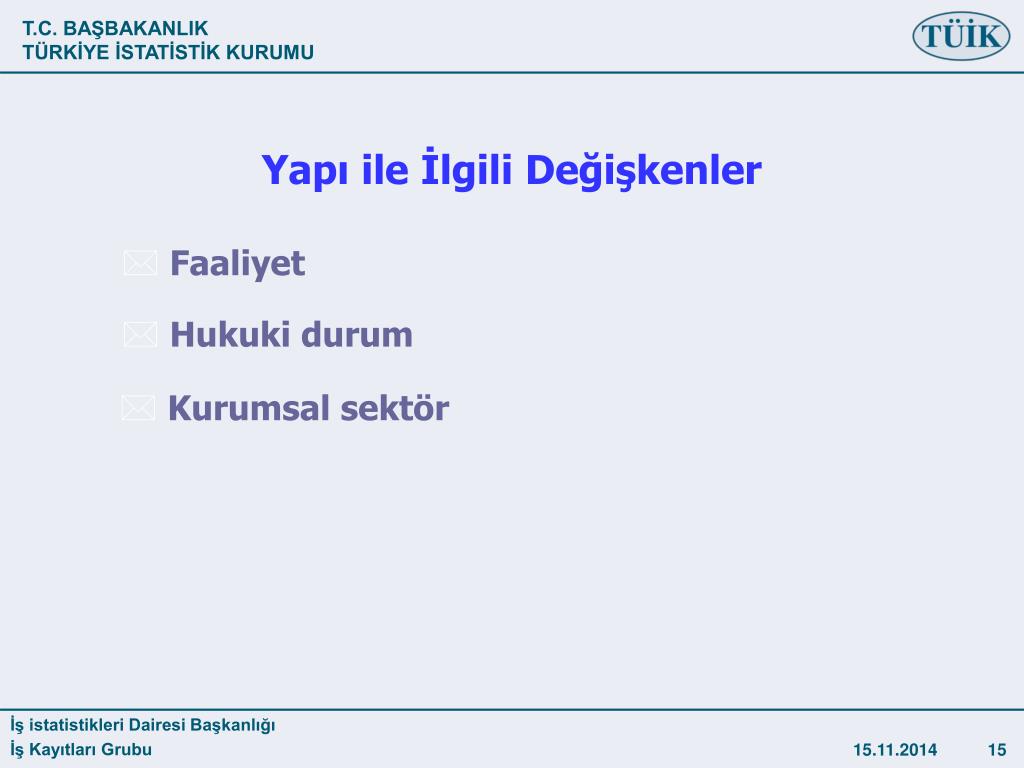 T.C. BAŞBAKANLIK
TÜRKİYE İSTATİSTİK KURUMU

TÜİK

Yapı ile İlgili Değişkenler

Faaliyet

Hukuki durum

Kurumsal sektör

İş istatistikleri Dairesi Başkanlığı
İş Kayıtları Grubu

15.11.2014

15